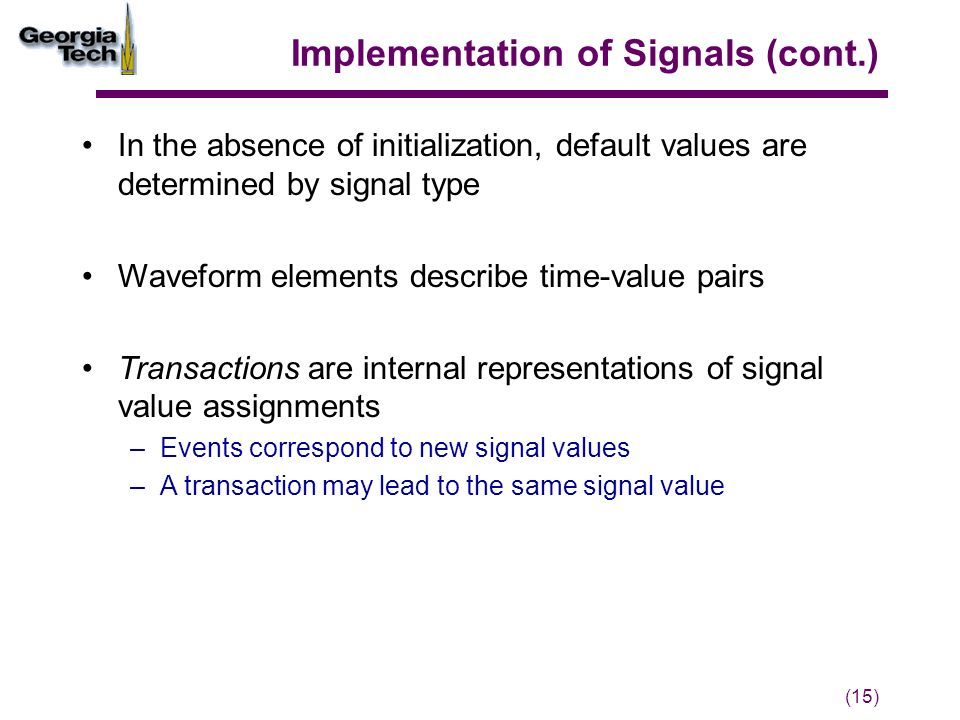 Georgia Tech

Implementation of Signals (cont.)

• In the absence of initialization, default values are determined by signal type

• Waveform elements describe time-value pairs

• Transactions are internal representations of signal value assignments
– Events correspond to new signal values
– A transaction may lead to the same signal value

(15)